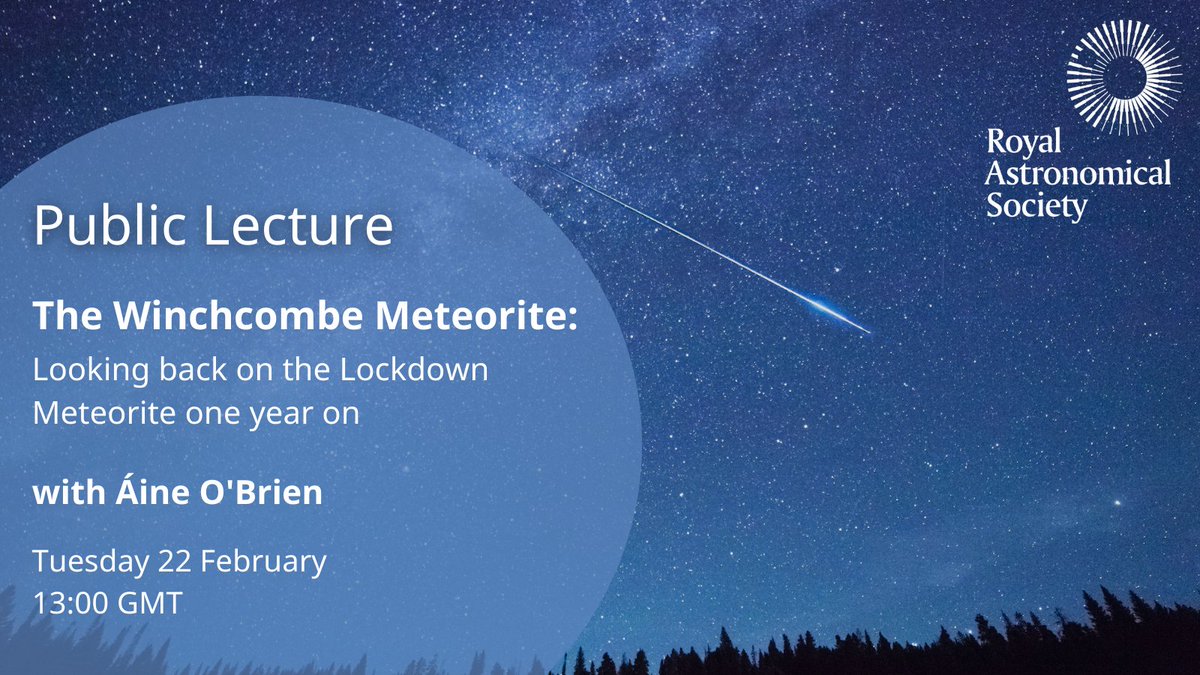 Royal Astronomical Society

Public Lecture

The Winchcombe Meteorite: Looking back on the Lockdown Meteorite one year on

with Áine O'Brien

Tuesday 22 February
13:00 GMT